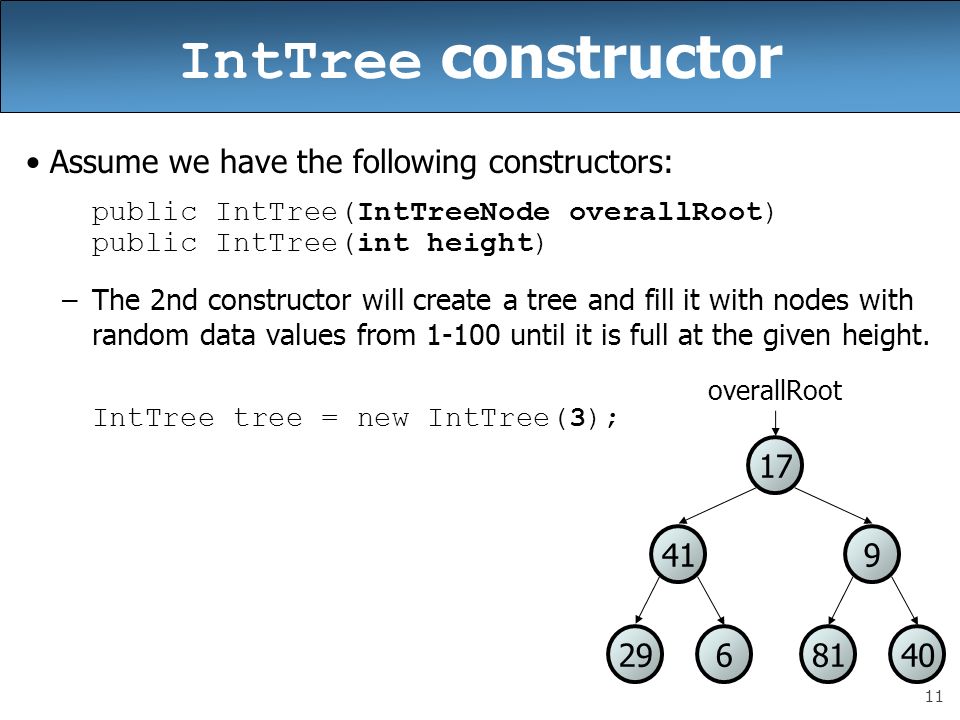 IntTree constructor

• Assume we have the following constructors:

public IntTree(IntTreeNode overallRoot)
public IntTree(int height)

– The 2nd constructor will create a tree and fill it with nodes with random data values from 1-100 until it is full at the given height.

IntTree tree = new IntTree(3);

overallRoot

17

41

9

29

6

81

40

11